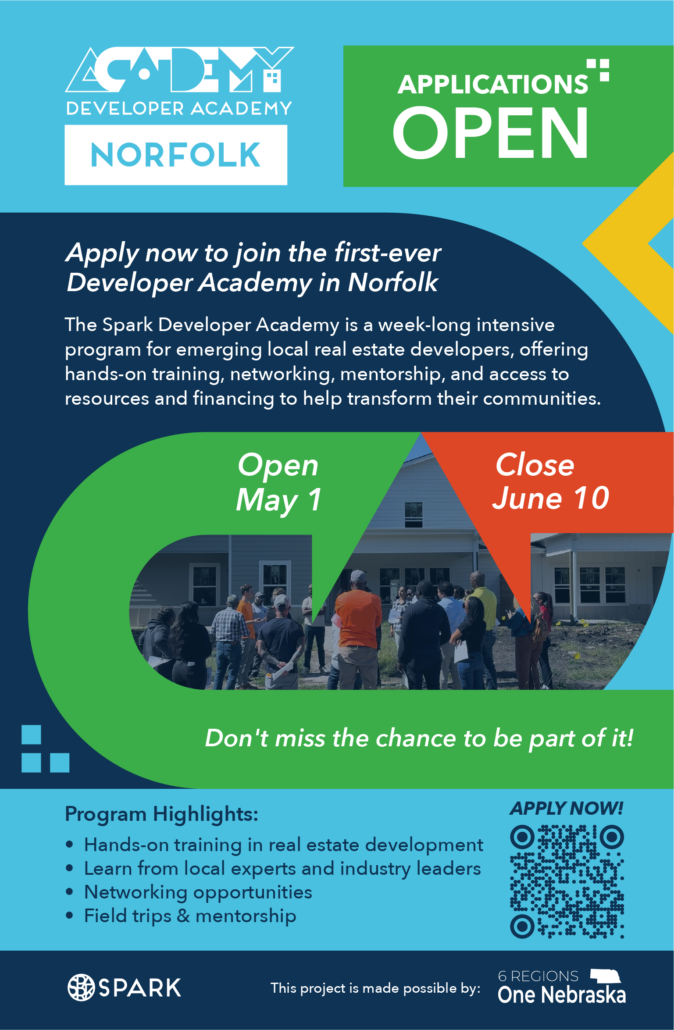 ACADEMY
DEVELOPER ACADEMY
NORFOLK

APPLICATIONS
OPEN

Apply now to join the first-ever Developer Academy in Norfolk

The Spark Developer Academy is a week-long intensive program for emerging local real estate developers, offering hands-on training, networking, mentorship, and access to resources and financing to help transform their communities.

Open
May 1

Close
June 10

Don't miss the chance to be part of it!

Program Highlights:
• Hands-on training in real estate development
• Learn from local experts and industry leaders
• Networking opportunities
• Field trips & mentorship

APPLY NOW!

SPARK

This project is made possible by:

6 REGIONS
One Nebraska